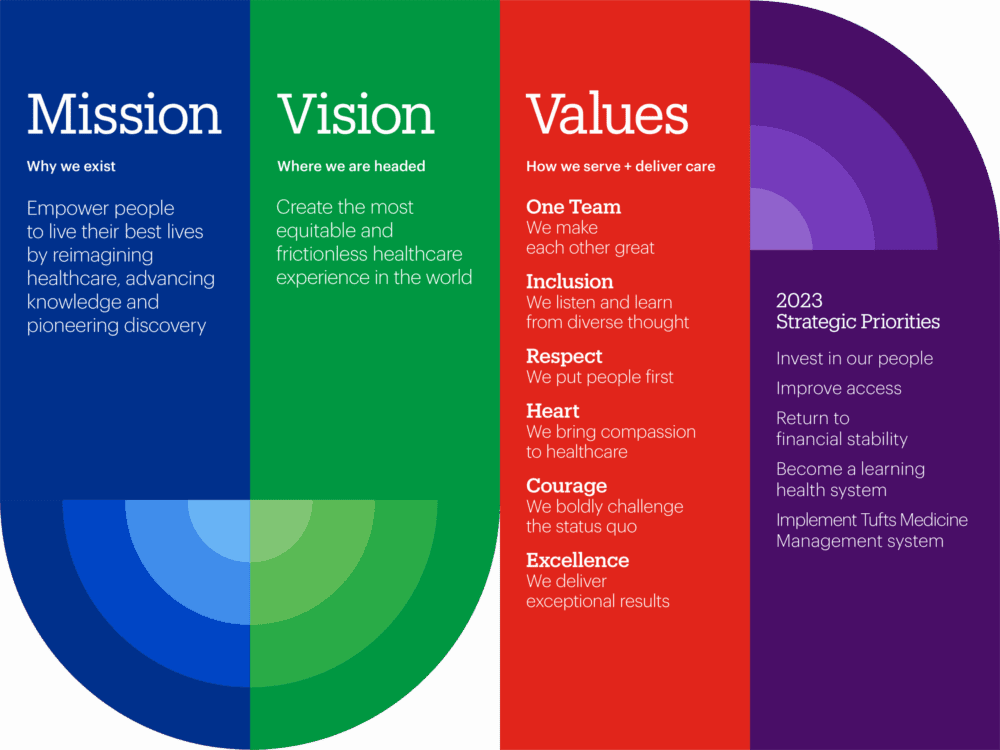 Mission

Why we exist

Empower people to live their best lives by reimagining healthcare, advancing knowledge and pioneering discovery

Vision

Where we are headed

Create the most equitable and frictionless healthcare experience in the world

Values

How we serve + deliver care

One Team
We make each other great

Inclusion
We listen and learn from diverse thought

Respect
We put people first

Heart
We bring compassion to healthcare

Courage
We boldly challenge the status quo

Excellence
We deliver exceptional results

2023
Strategic Priorities

Invest in our people

Improve access

Return to financial stability

Become a learning health system

Implement Tufts Medicine Management system